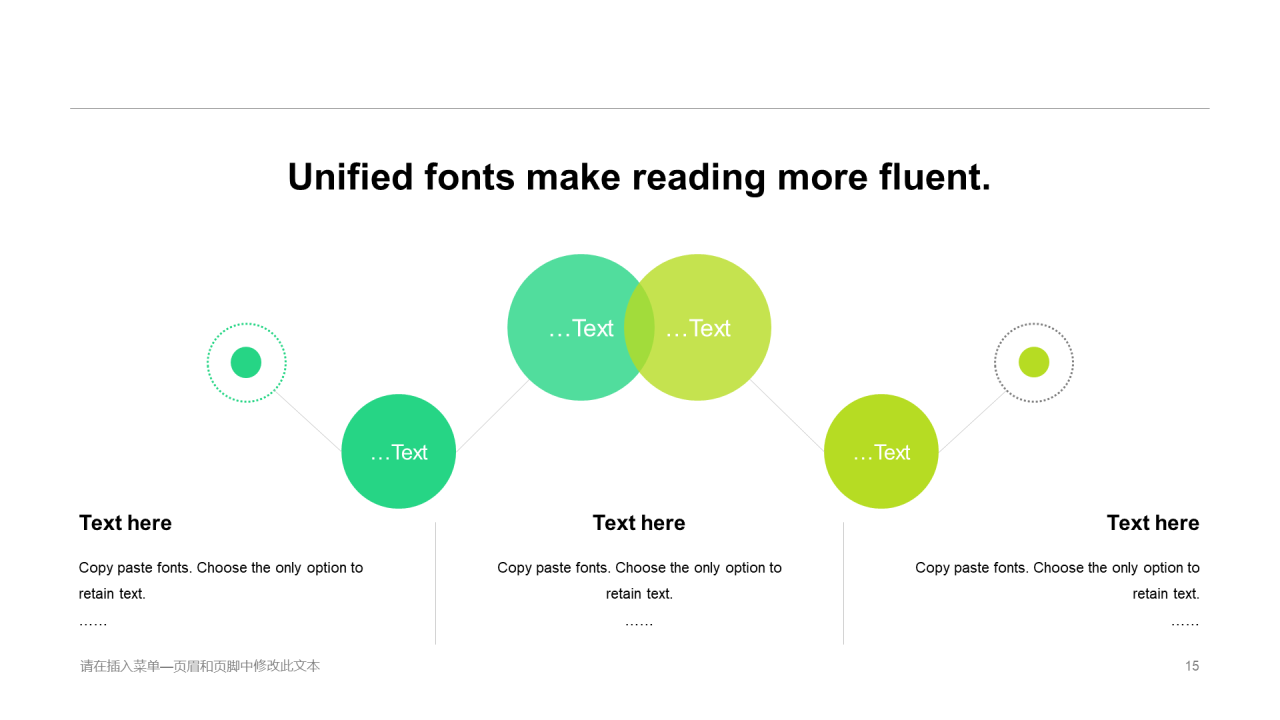 Unified fonts make reading more fluent.

…Text

…Text

…Text

…Text

Text here

Copy paste fonts. Choose the only option to retain text.

……

Text here

Copy paste fonts. Choose the only option to retain text.

……

Text here

Copy paste fonts. Choose the only option to retain text.

……

请在插入菜单—页眉和页脚中修改此文本

15